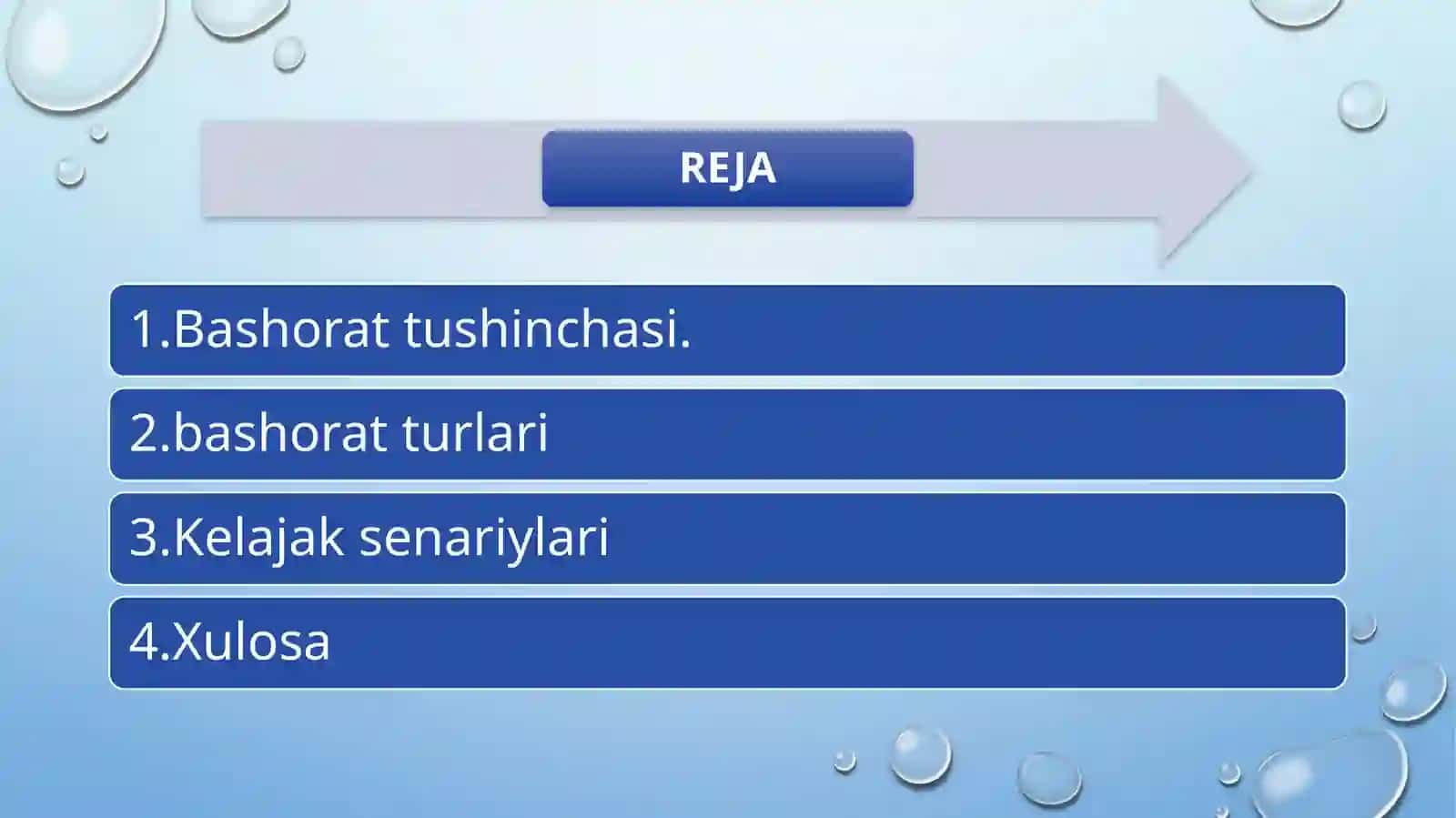 REJA

1.Bashorat tushinchasi.

2.bashorat turlari

3.Kelajak senariylari

4.Xulosa